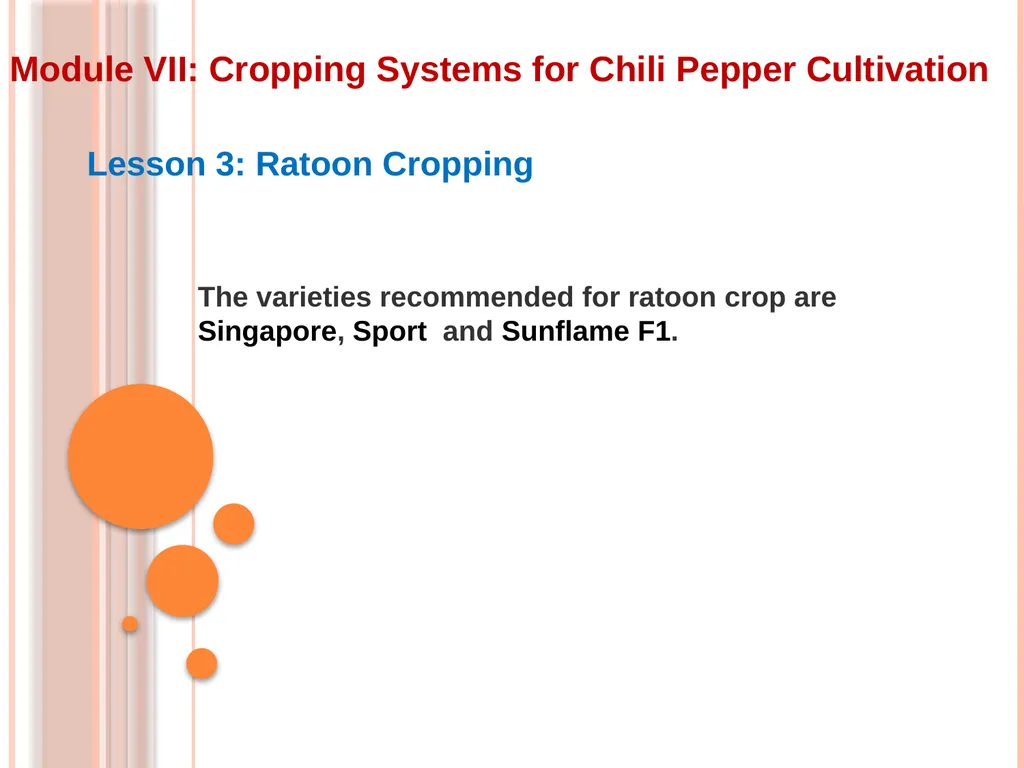 Module VII: Cropping Systems for Chili Pepper Cultivation

Lesson 3: Ratoon Cropping

The varieties recommended for ratoon crop are Singapore, Sport and Sunflame F1.